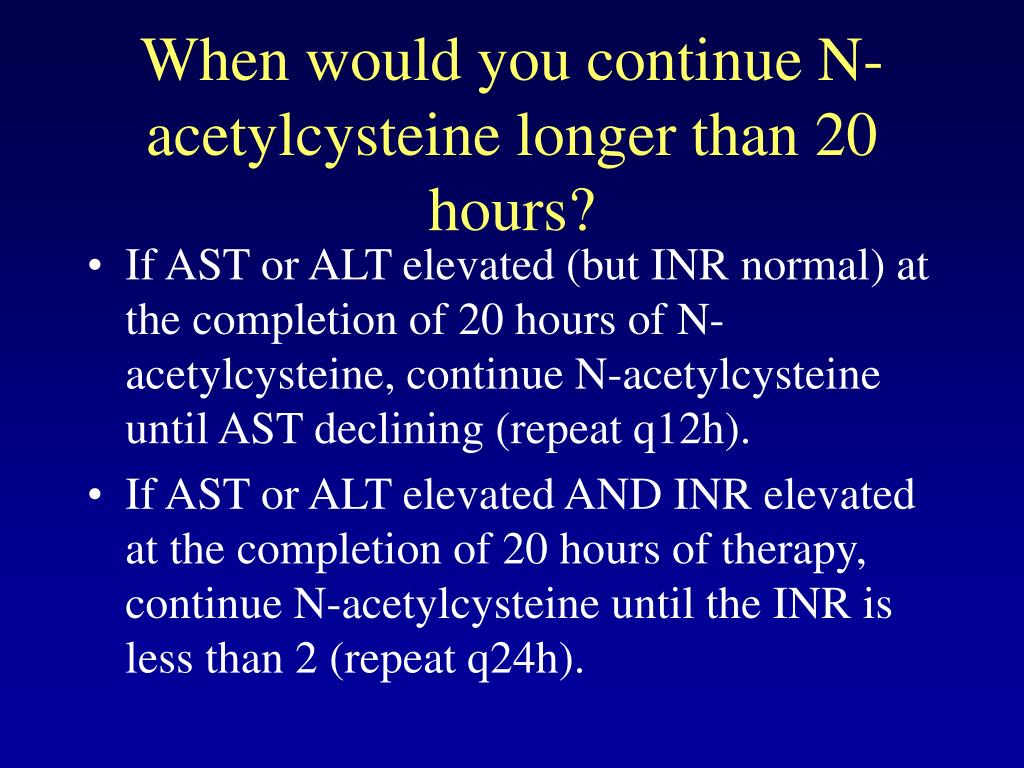 When would you continue N-acetylcysteine longer than 20 hours?

• If AST or ALT elevated (but INR normal) at the completion of 20 hours of N-acetylcysteine, continue N-acetylcysteine until AST declining (repeat q12h).

• If AST or ALT elevated AND INR elevated at the completion of 20 hours of therapy, continue N-acetylcysteine until the INR is less than 2 (repeat q24h).